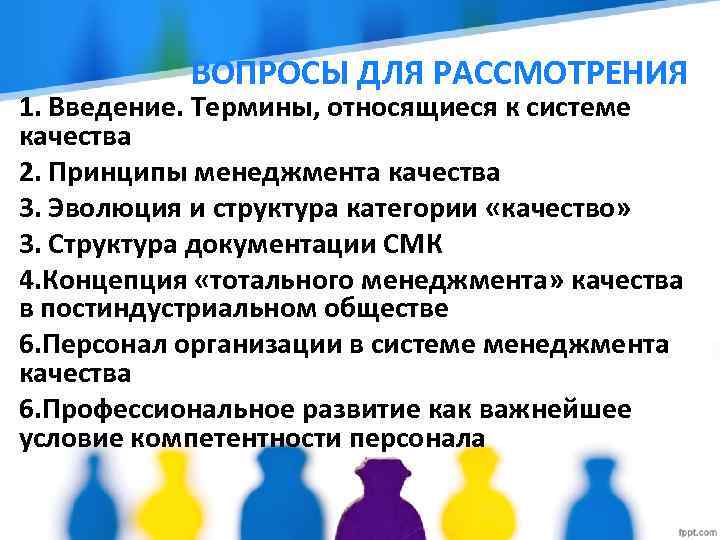 ВОПРОСЫ ДЛЯ РАССМОТРЕНИЯ

1. Введение. Термины, относящиеся к системе качества

2. Принципы менеджмента качества

3. Эволюция и структура категории «качество»

3. Структура документации СМК

4.Концепция «тотального менеджмента» качества в постиндустриальном обществе

6.Персонал организации в системе менеджмента качества

6.Профессиональное развитие как важнейшее условие компетентности персонала

fppt.com